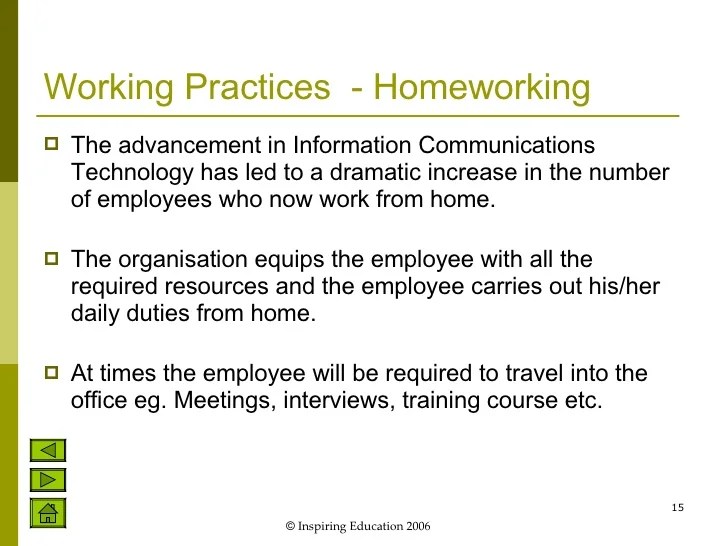 Working Practices - Homeworking

The advancement in Information Communications Technology has led to a dramatic increase in the number of employees who now work from home.

The organisation equips the employee with all the required resources and the employee carries out his/her daily duties from home.

At times the employee will be required to travel into the office eg. Meetings, interviews, training course etc.

15

© Inspiring Education 2006